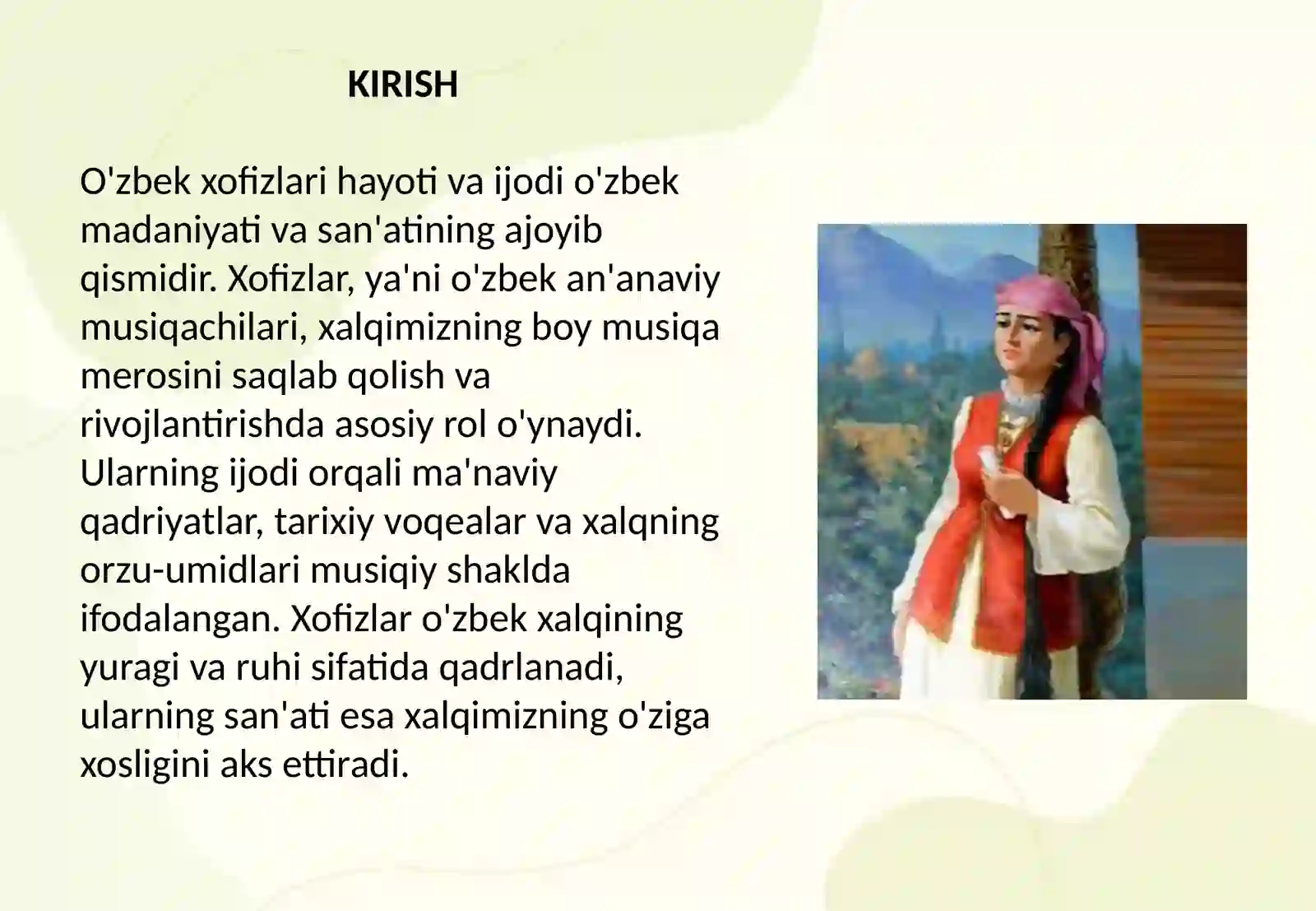 KIRISH

O'zbek xofizlari hayoti va ijodi o'zbek madaniyati va san'atining ajoyib qismidir. Xofizlar, ya'ni o'zbek an'anaviy musiqachilari, xalqimizning boy musiqa merosini saqlab qolish va rivojlantirishda asosiy rol o'ynaydi. Ularning ijodi orqali ma'naviy qadriyatlar, tarixiy voqealar va xalqning orzu-umidlari musiqiy shaklda ifodalangan. Xofizlar o'zbek xalqining yuragi va ruhi sifatida qadrlanadi, ularning san'ati esa xalqimizning o'ziga xosligini aks ettiradi.